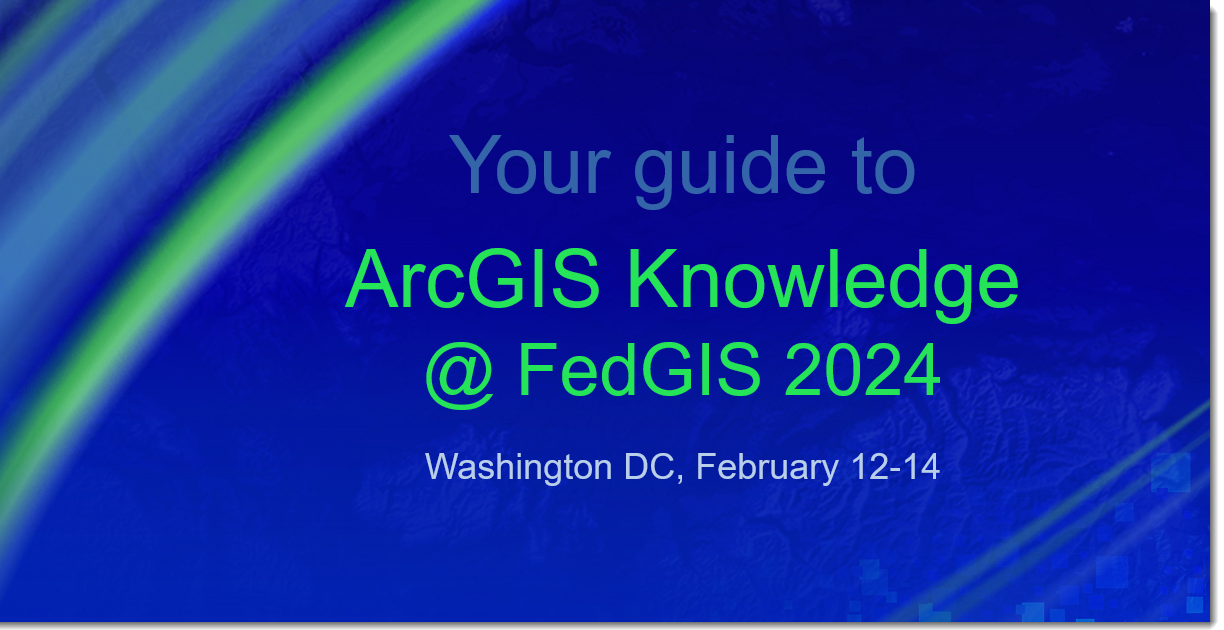 Your guide to

ArcGIS Knowledge
@ FedGIS 2024

Washington DC, February 12-14